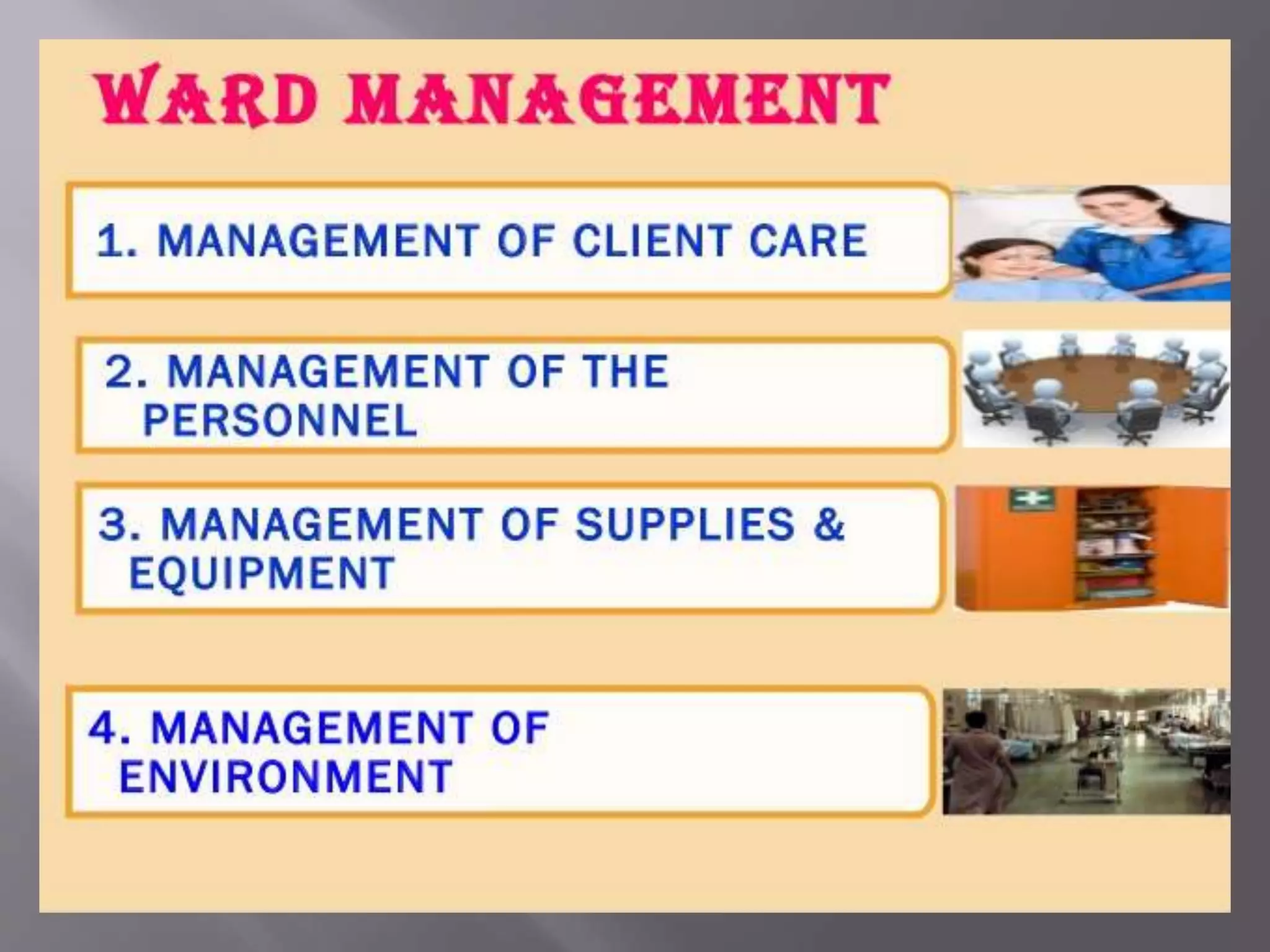 WARD MANAGEMENT

1. MANAGEMENT OF CLIENT CARE

2. MANAGEMENT OF THE PERSONNEL

3. MANAGEMENT OF SUPPLIES & EQUIPMENT

4. MANAGEMENT OF ENVIRONMENT